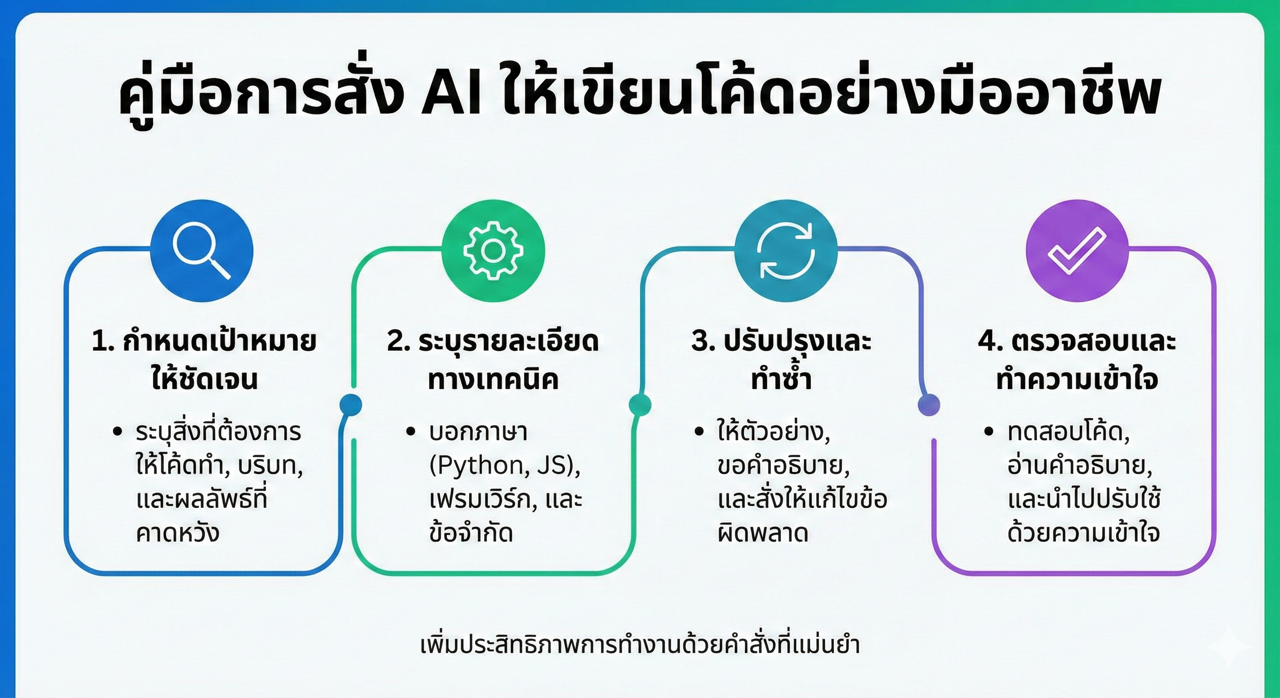 คู่มือการสั่ง AI ให้เขียนโค้ดอย่างมืออาชีพ

1. กำหนดเป้าหมายให้ชัดเจน

• ระบุสิ่งที่ต้องการให้โค้ดทำ, บริบท, และผลลัพธ์ที่คาดหวัง

2. ระบุรายละเอียดทางเทคนิค

• บอกภาษา (Python, JS), เฟรมเวิร์ก, และข้อจำกัด

3. ปรับปรุงและทำซ้ำ

• ให้ตัวอย่าง, ขอคำอธิบาย, และสั่งให้แก้ไขข้อผิดพลาด

4. ตรวจสอบและทำความเข้าใจ

• ทดสอบโค้ด, อ่านคำอธิบาย, และนำไปปรับใช้ด้วยความเข้าใจ

เพิ่มประสิทธิภาพการทำงานด้วยคำสั่งที่แม่นยำ